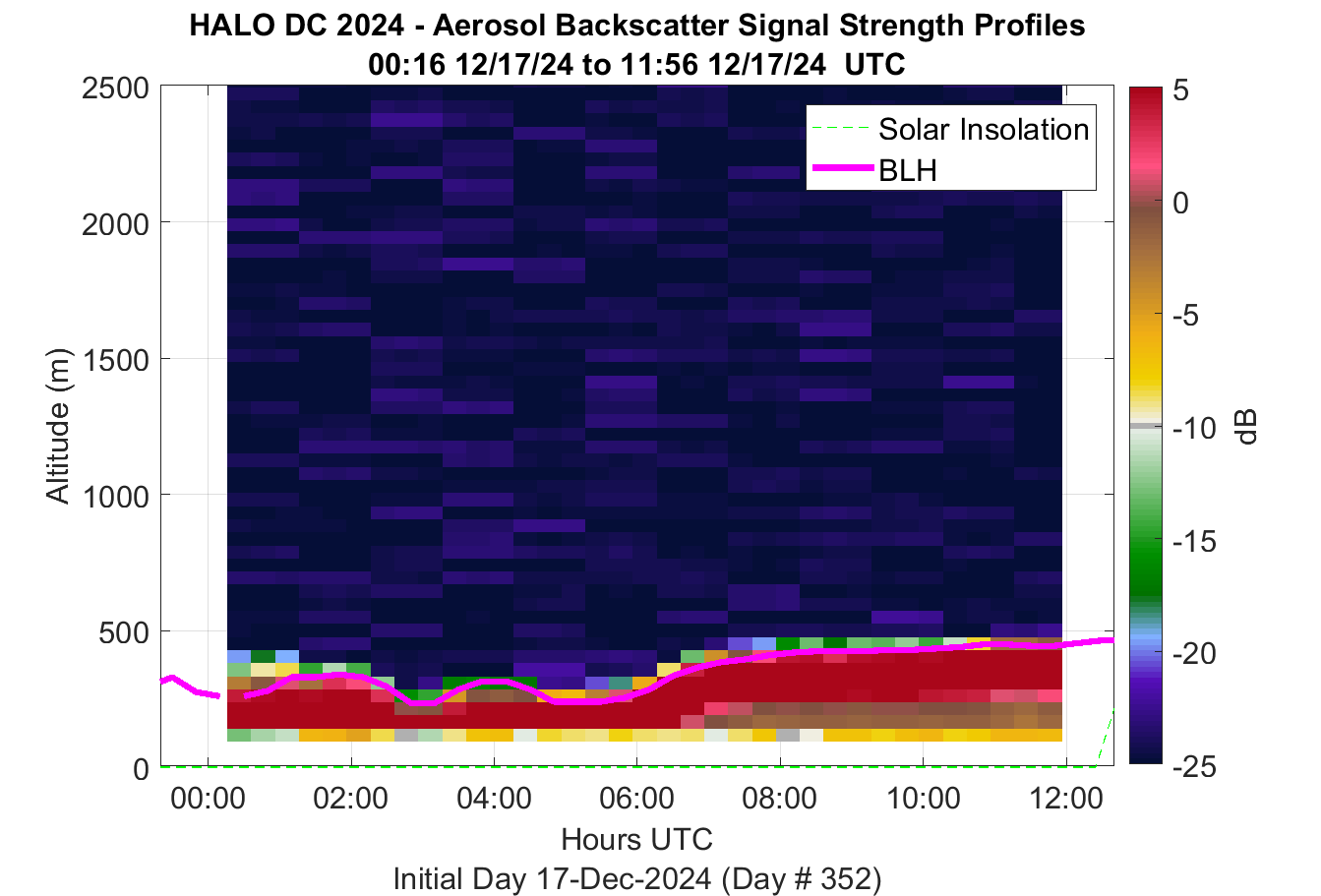 HALO DC 2024 - Aerosol Backscatter Signal Strength Profiles
00:16 12/17/24 to 11:56 12/17/24 UTC

Solar Insolation
BLH

Altitude (m)
2500
2000
1500
1000
500
0

00:00 02:00 04:00 06:00 08:00 10:00 12:00
Hours UTC
Initial Day 17-Dec-2024 (Day # 352)

5
0
-5
-10
-15
-20
-25
dB